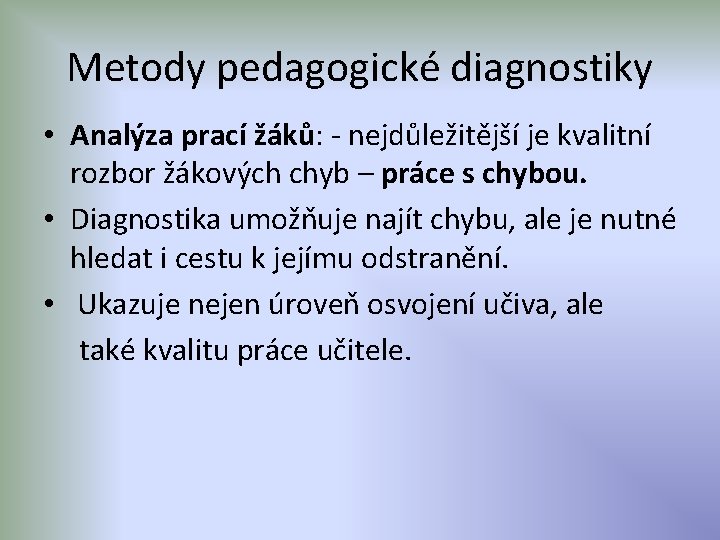 Metody pedagogické diagnostiky

• Analýza prací žáků: - nejdůležitější je kvalitní rozbor žákových chyb – práce s chybou.

• Diagnostika umožňuje najít chybu, ale je nutné hledat i cestu k jejímu odstranění.

• Ukazuje nejen úroveň osvojení učiva, ale také kvalitu práce učitele.